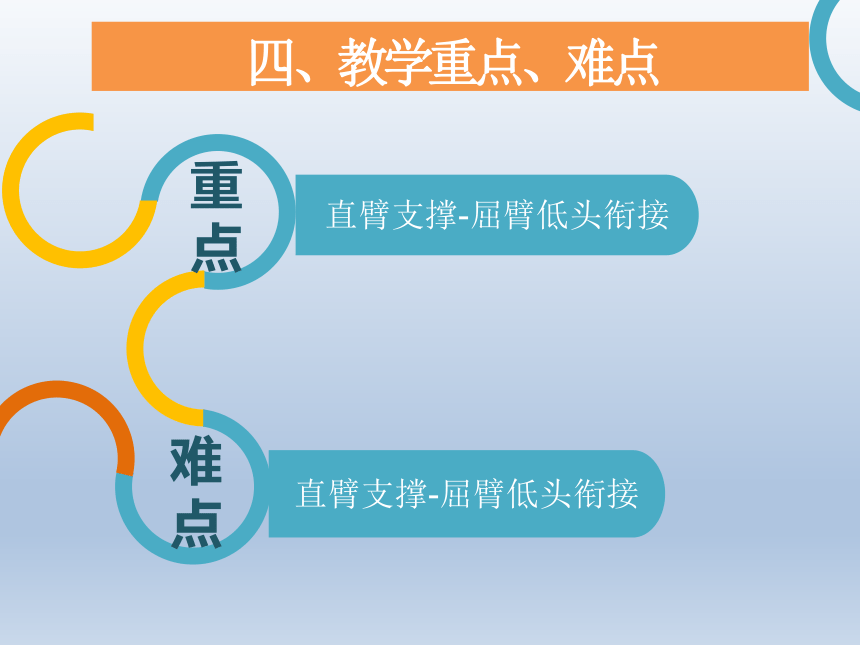 四、教学重点、难点

重点

直臂支撑-屈臂低头衔接

难点

直臂支撑-屈臂低头衔接